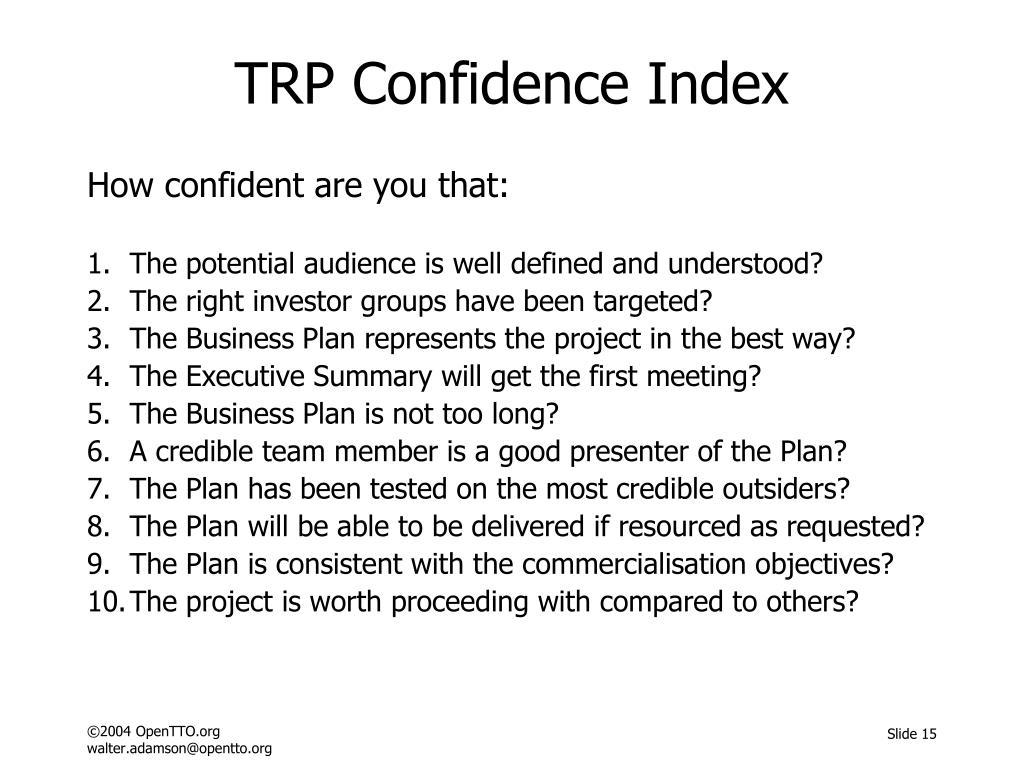 TRP Confidence Index

How confident are you that:

1. The potential audience is well defined and understood?
2. The right investor groups have been targeted?
3. The Business Plan represents the project in the best way?
4. The Executive Summary will get the first meeting?
5. The Business Plan is not too long?
6. A credible team member is a good presenter of the Plan?
7. The Plan has been tested on the most credible outsiders?
8. The Plan will be able to be delivered if resourced as requested?
9. The Plan is consistent with the commercialisation objectives?
10. The project is worth proceeding with compared to others?

©2004 OpenTTO.org
walter.adamson@opentto.org

Slide 15